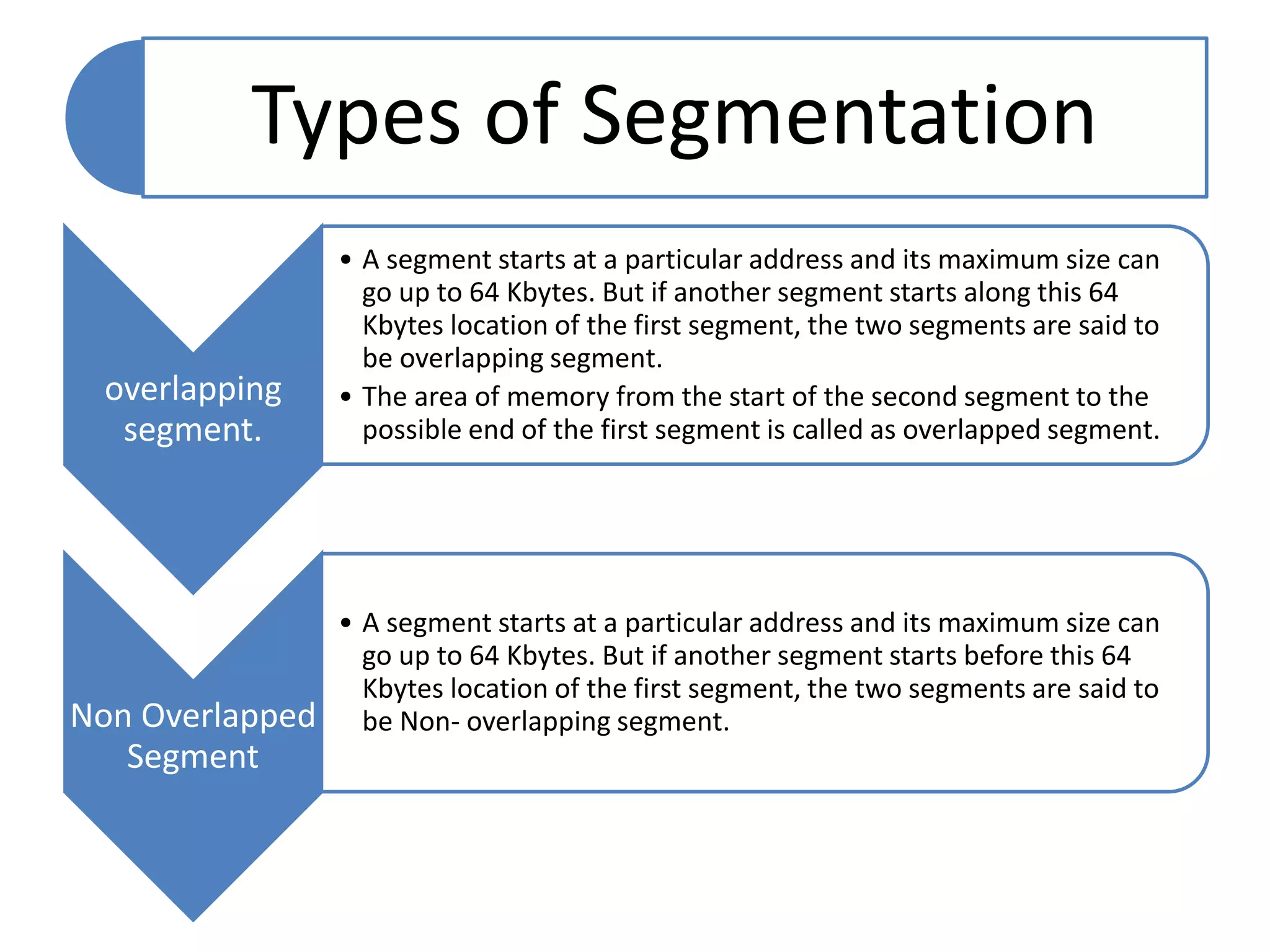 Types of Segmentation

overlapping segment.

• A segment starts at a particular address and its maximum size can go up to 64 Kbytes. But if another segment starts along this 64 Kbytes location of the first segment, the two segments are said to be overlapping segment.
• The area of memory from the start of the second segment to the possible end of the first segment is called as overlapped segment.

Non Overlapped Segment

• A segment starts at a particular address and its maximum size can go up to 64 Kbytes. But if another segment starts before this 64 Kbytes location of the first segment, the two segments are said to be Non- overlapping segment.